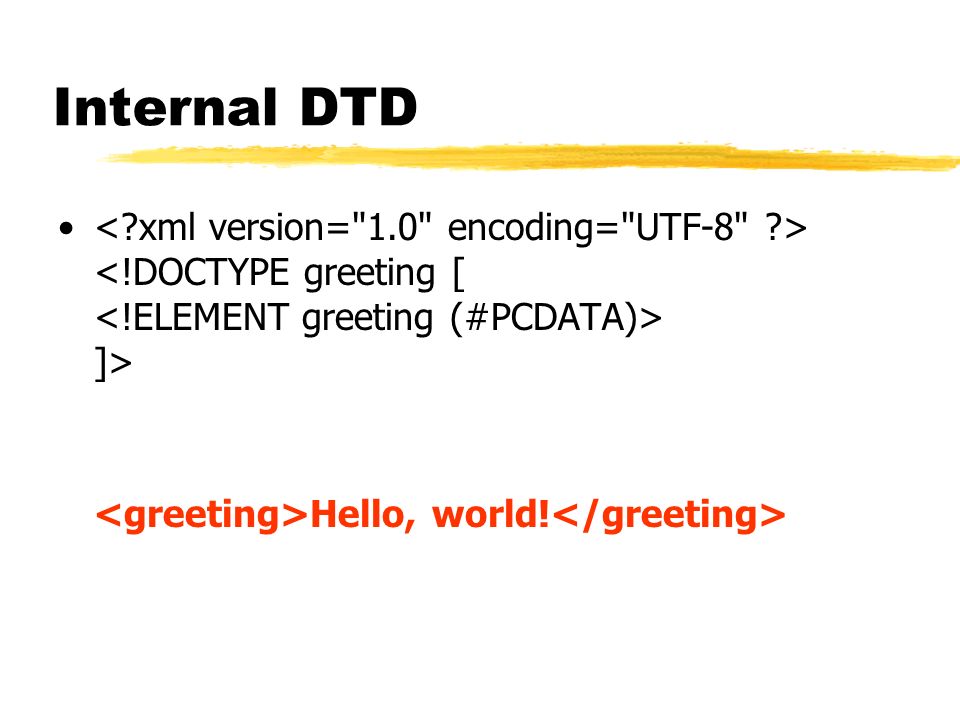 Internal DTD

• <?xml version="1.0" encoding="UTF-8" ?>
<!DOCTYPE greeting [
<!ELEMENT greeting (#PCDATA)>
]>

<greeting>Hello, world!</greeting>